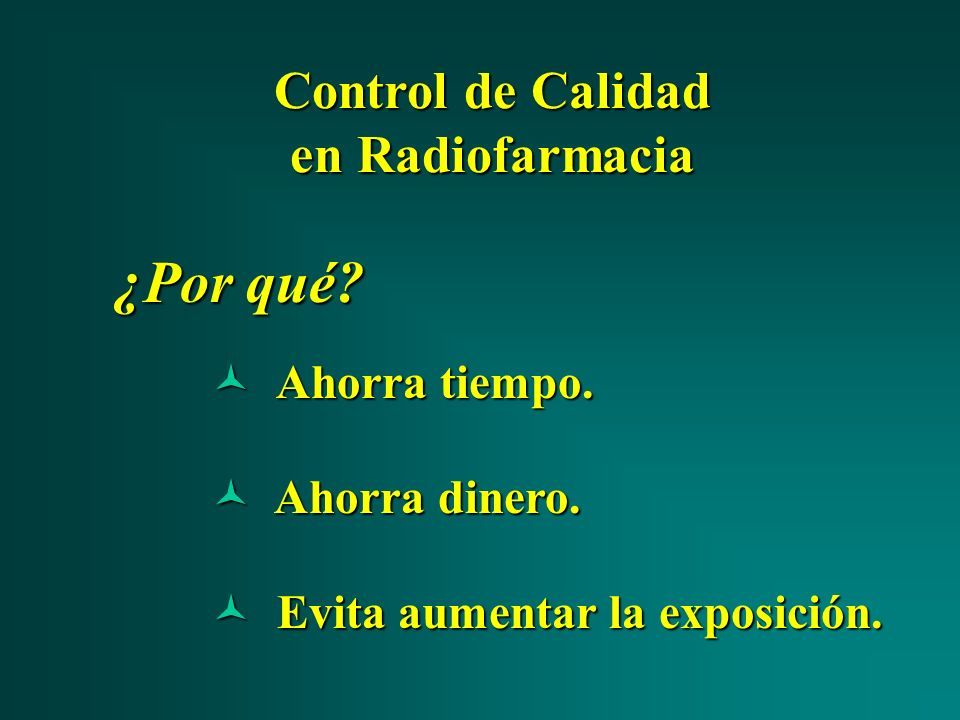 Control de Calidad
en Radiofarmacia

¿Por qué?

Ahorra tiempo.

Ahorra dinero.

Evita aumentar la exposición.